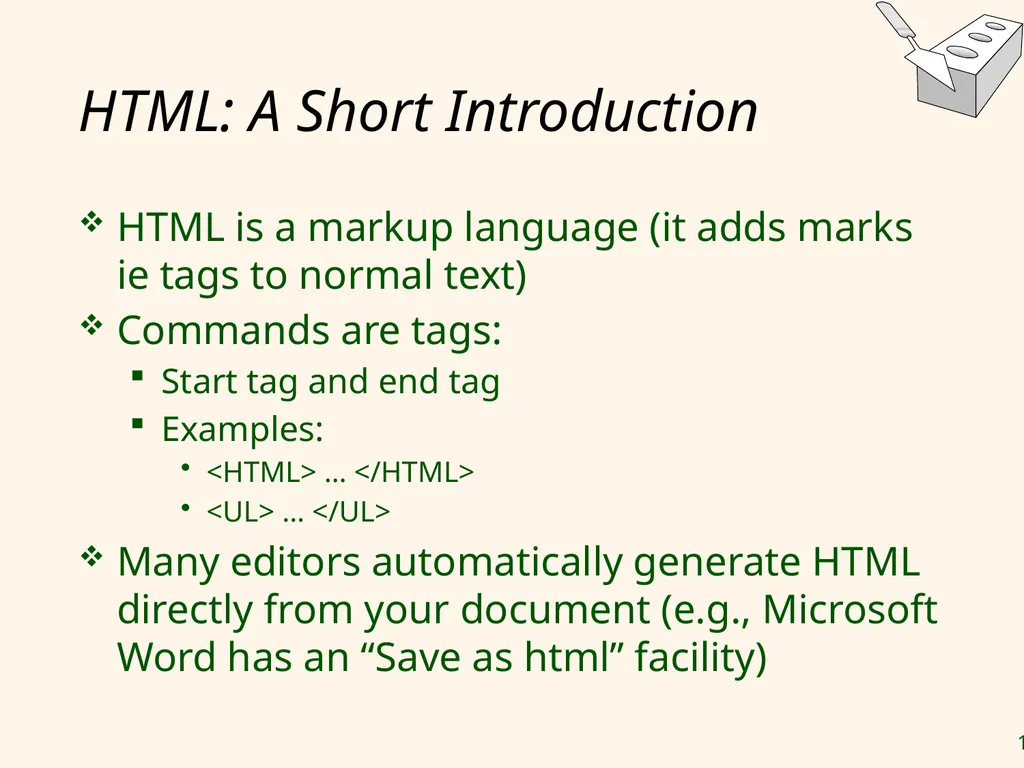 HTML: A Short Introduction

❖ HTML is a markup language (it adds marks ie tags to normal text)

❖ Commands are tags:
▪ Start tag and end tag
▪ Examples:
• <HTML> … </HTML>
• <UL> … </UL>

❖ Many editors automatically generate HTML directly from your document (e.g., Microsoft Word has an “Save as html” facility)

1